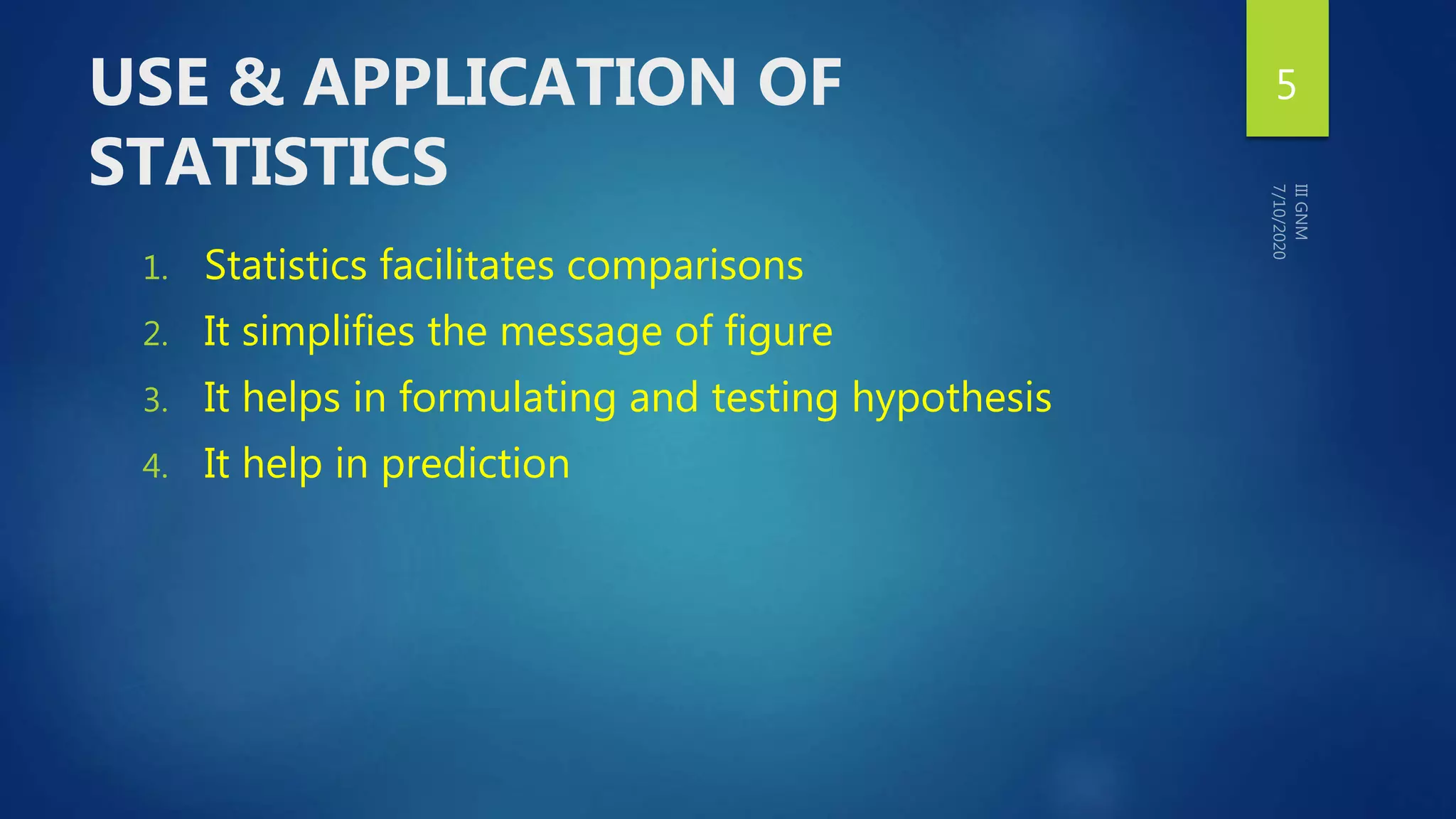 USE & APPLICATION OF STATISTICS

5

III GNM
7/10/2020

1. Statistics facilitates comparisons
2. It simplifies the message of figure
3. It helps in formulating and testing hypothesis
4. It help in prediction